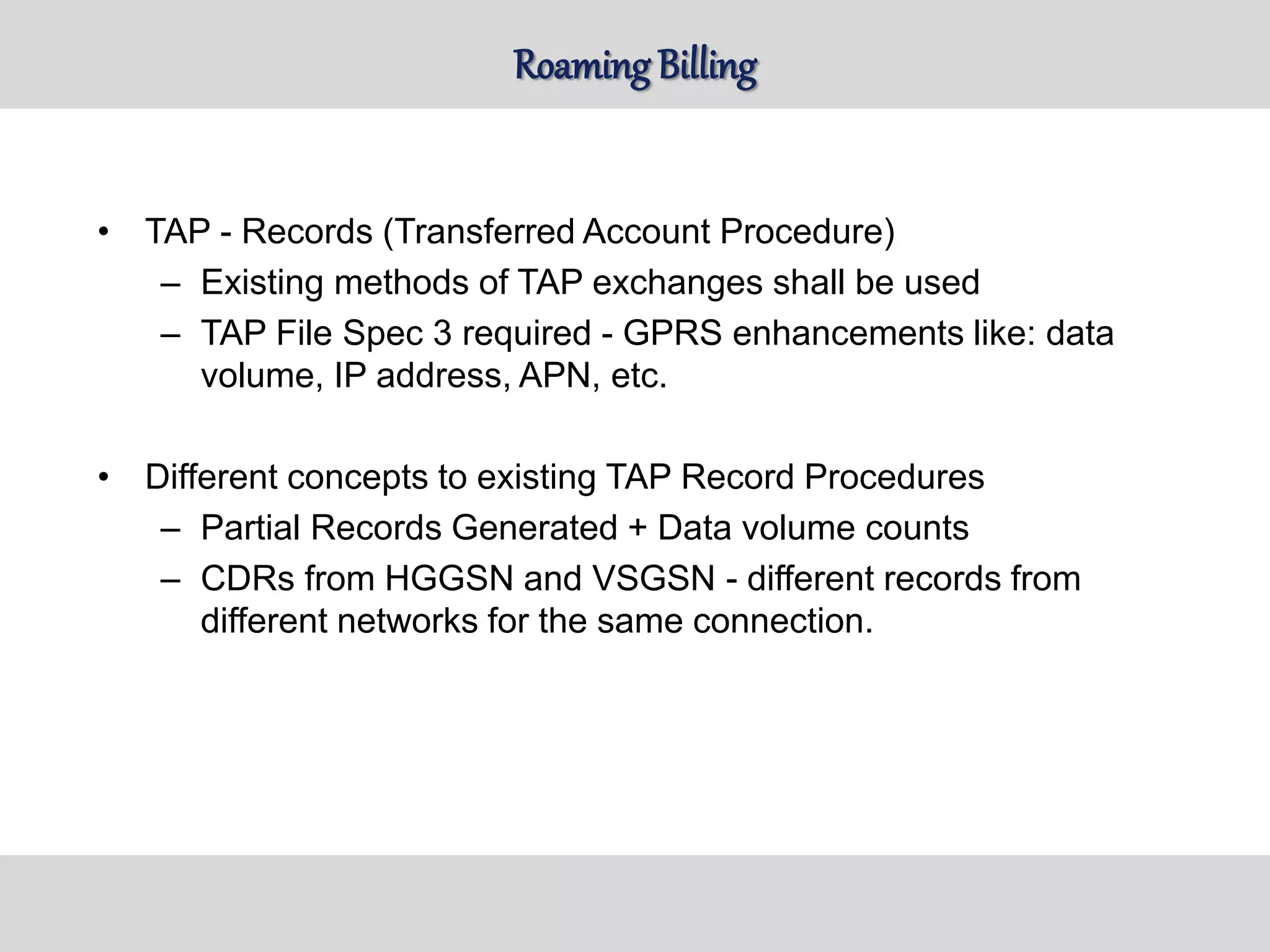 Roaming Billing

• TAP - Records (Transferred Account Procedure)
 – Existing methods of TAP exchanges shall be used
 – TAP File Spec 3 required - GPRS enhancements like: data volume, IP address, APN, etc.

• Different concepts to existing TAP Record Procedures
 – Partial Records Generated + Data volume counts
 – CDRs from HGGSN and VSGSN - different records from different networks for the same connection.